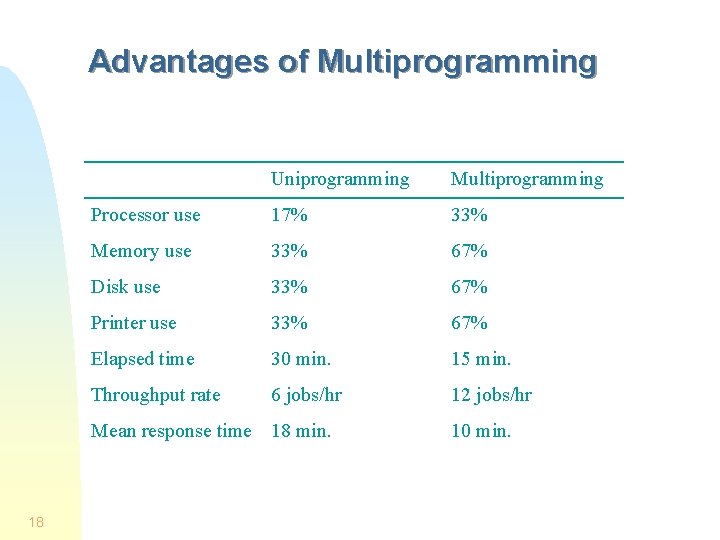 Advantages of Multiprogramming

| | Uniprogramming | Multiprogramming |
|---|---|---|
| Processor use | 17% | 33% |
| Memory use | 33% | 67% |
| Disk use | 33% | 67% |
| Printer use | 33% | 67% |
| Elapsed time | 30 min. | 15 min. |
| Throughput rate | 6 jobs/hr | 12 jobs/hr |
| Mean response time | 18 min. | 10 min. |

18